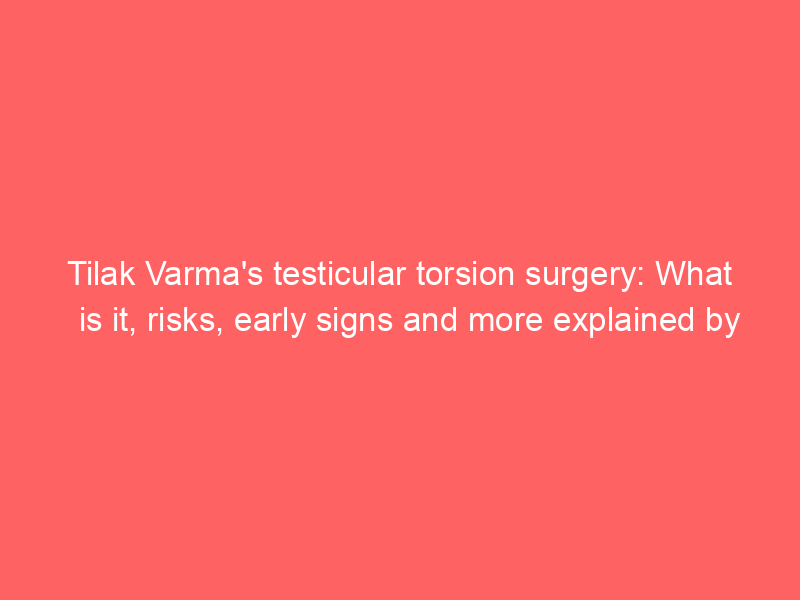 Tilak Varma's testicular torsion surgery: What is it, risks, early signs and more explained by